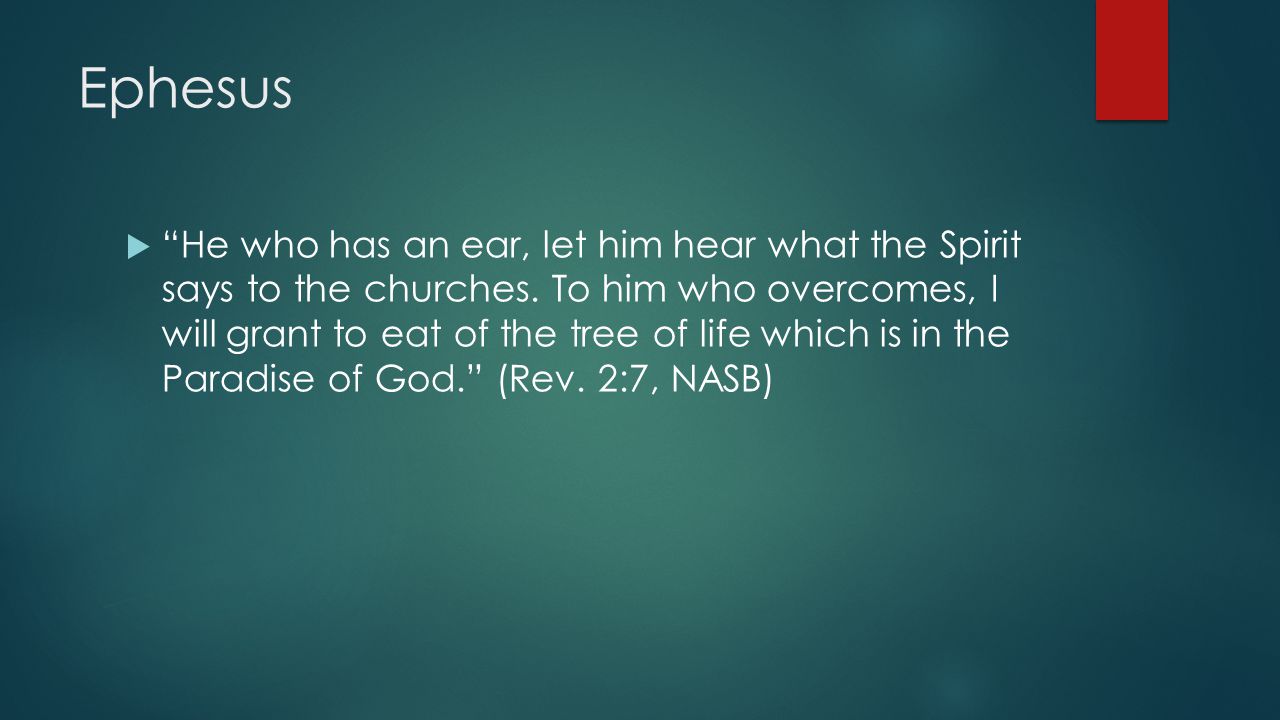 Ephesus

“He who has an ear, let him hear what the Spirit says to the churches. To him who overcomes, I will grant to eat of the tree of life which is in the Paradise of God.” (Rev. 2:7, NASB)